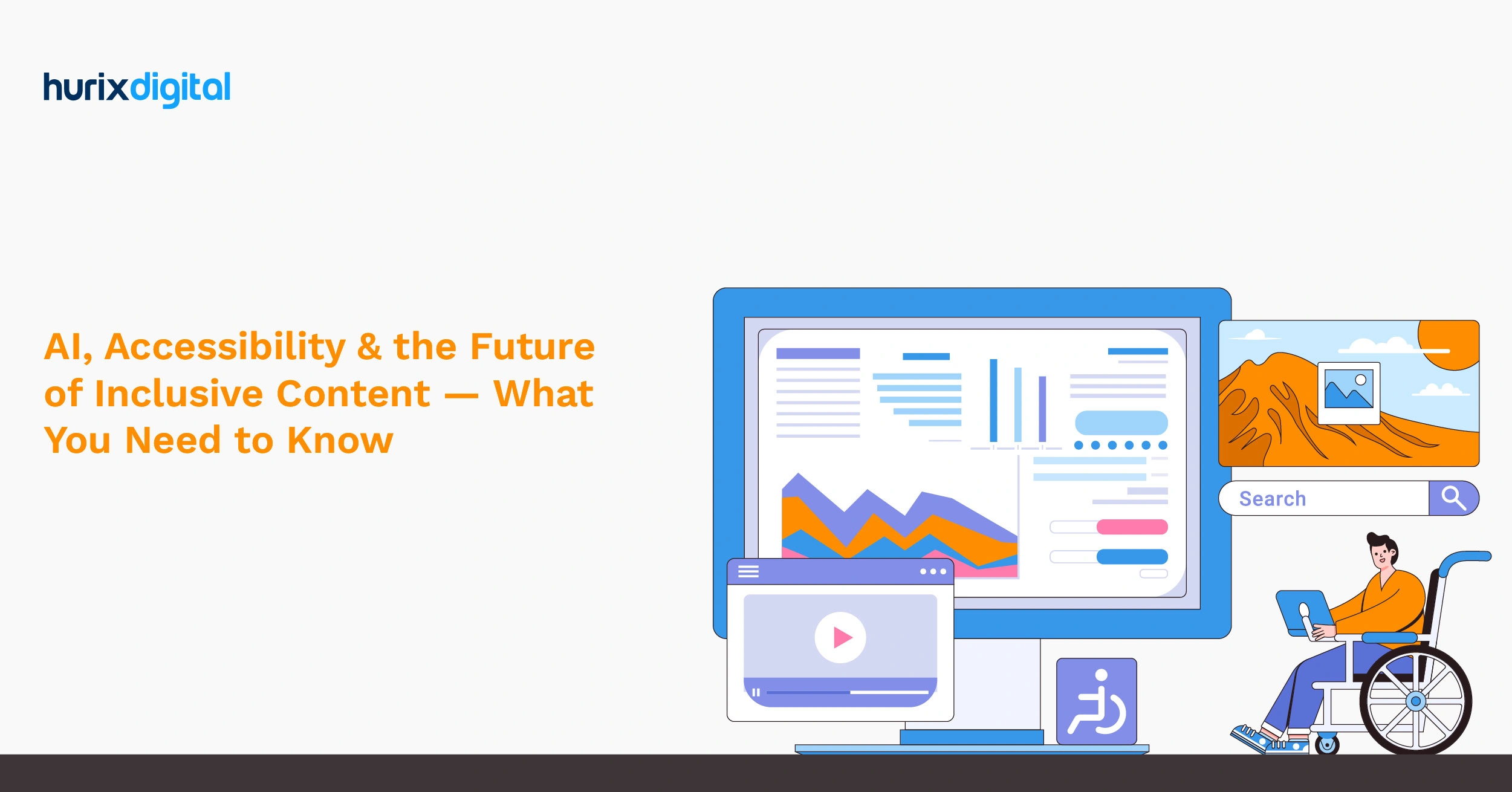 hurixdigital

AI, Accessibility & the Future of Inclusive Content — What You Need to Know

Search